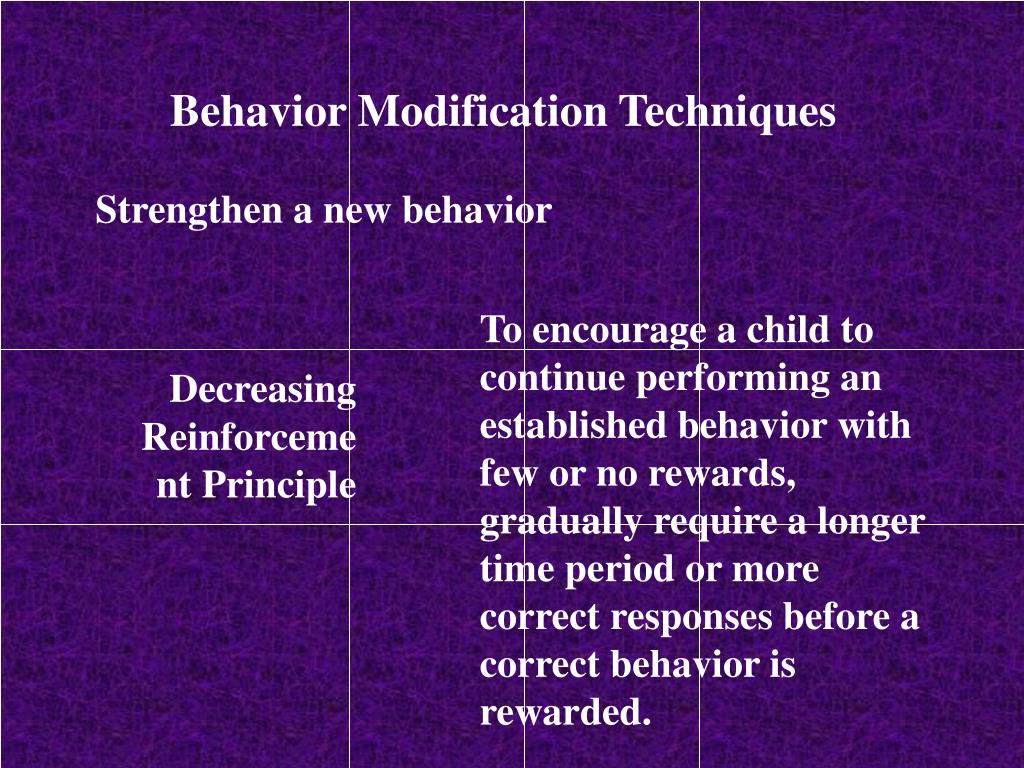 Behavior Modification Techniques

Strengthen a new behavior

Decreasing Reinforcement Principle

To encourage a child to continue performing an established behavior with few or no rewards, gradually require a longer time period or more correct responses before a correct behavior is rewarded.